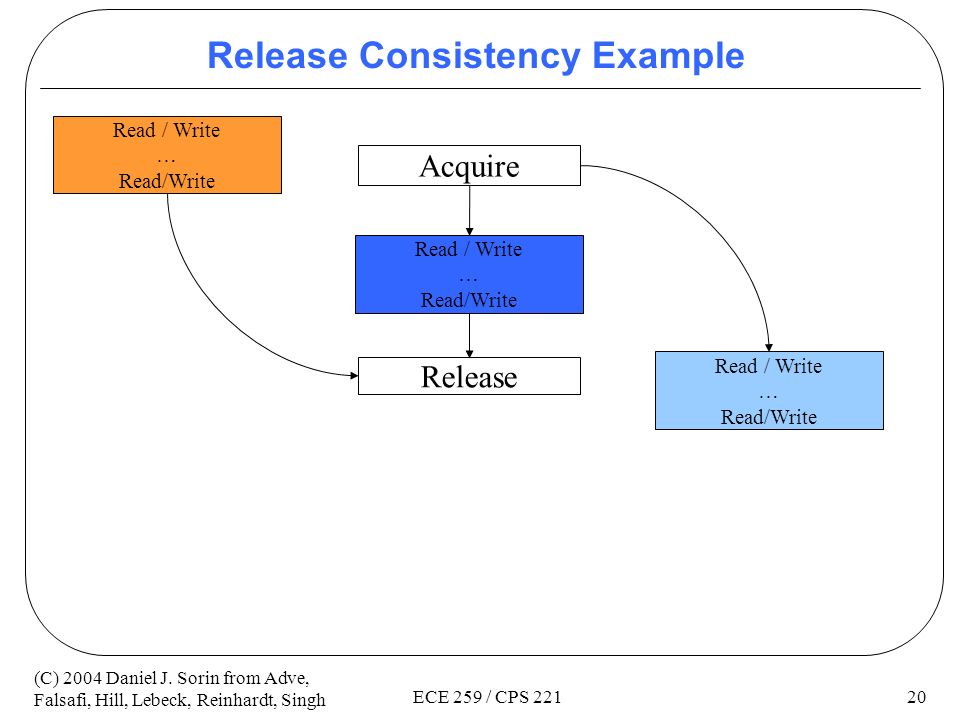 Release Consistency Example

Read / Write
…
Read/Write

Acquire

Read / Write
…
Read/Write

Release

Read / Write
…
Read/Write

(C) 2004 Daniel J. Sorin from Adve, Falsafi, Hill, Lebeck, Reinhardt, Singh

ECE 259 / CPS 221

20